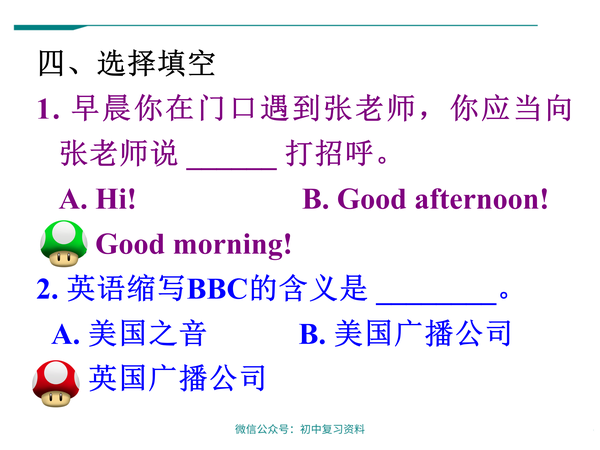 四、选择填空

1. 早晨你在门口遇到张老师，你应当向张老师说 ______ 打招呼。

A. Hi! B. Good afternoon!

Good morning!

2. 英语缩写BBC的含义是 ________。

A. 美国之音 B. 美国广播公司

英国广播公司

微信公众号：初中复习资料